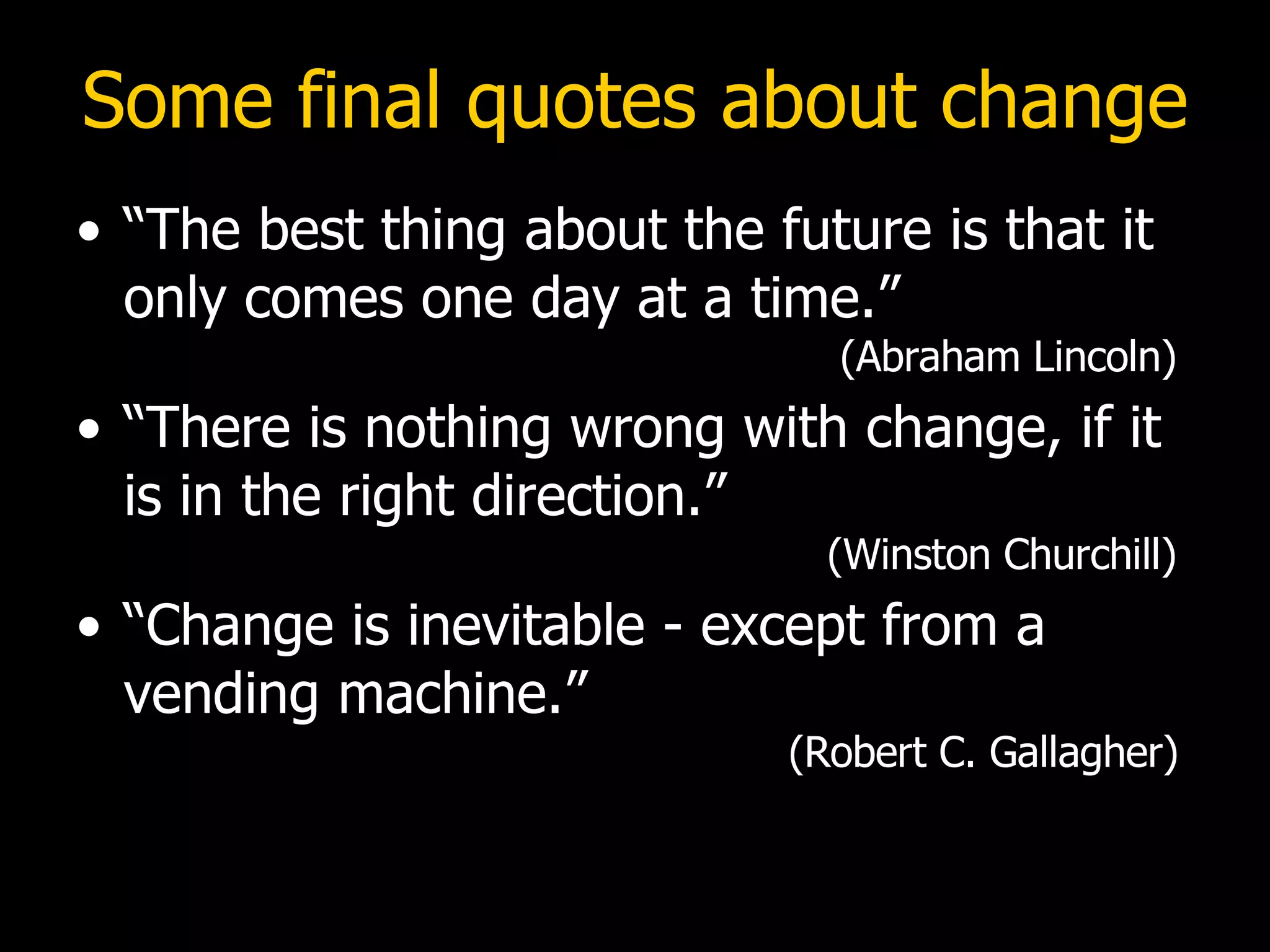 Some final quotes about change

• “The best thing about the future is that it only comes one day at a time.”

(Abraham Lincoln)

• “There is nothing wrong with change, if it is in the right direction.”

(Winston Churchill)

• “Change is inevitable - except from a vending machine.”

(Robert C. Gallagher)